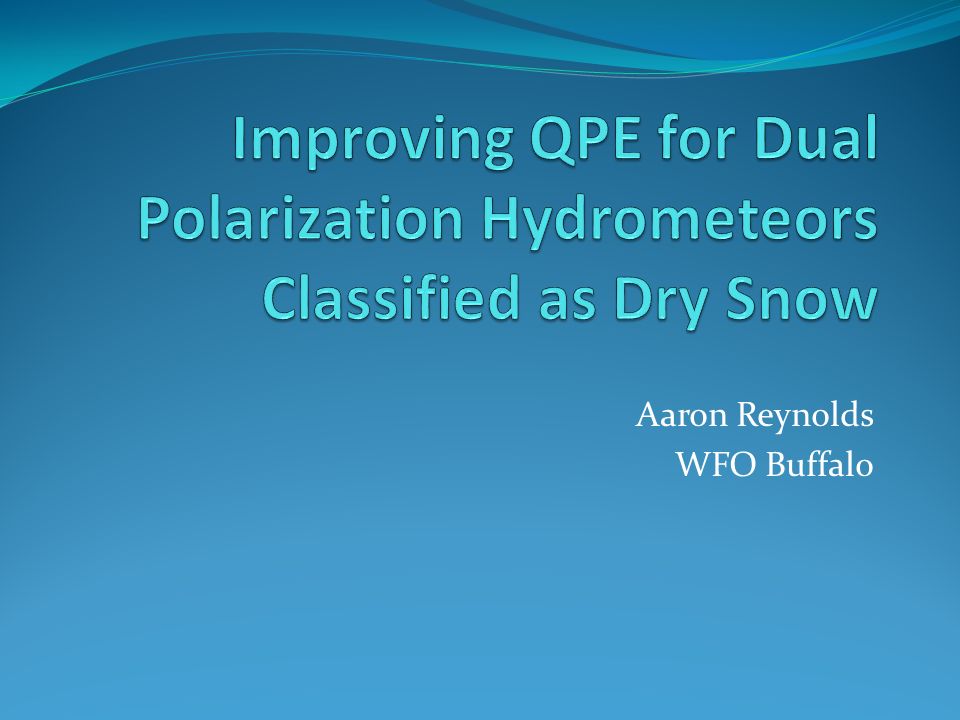 Improving QPE for Dual Polarization Hydrometeors Classified as Dry Snow

Aaron Reynolds
WFO Buffalo